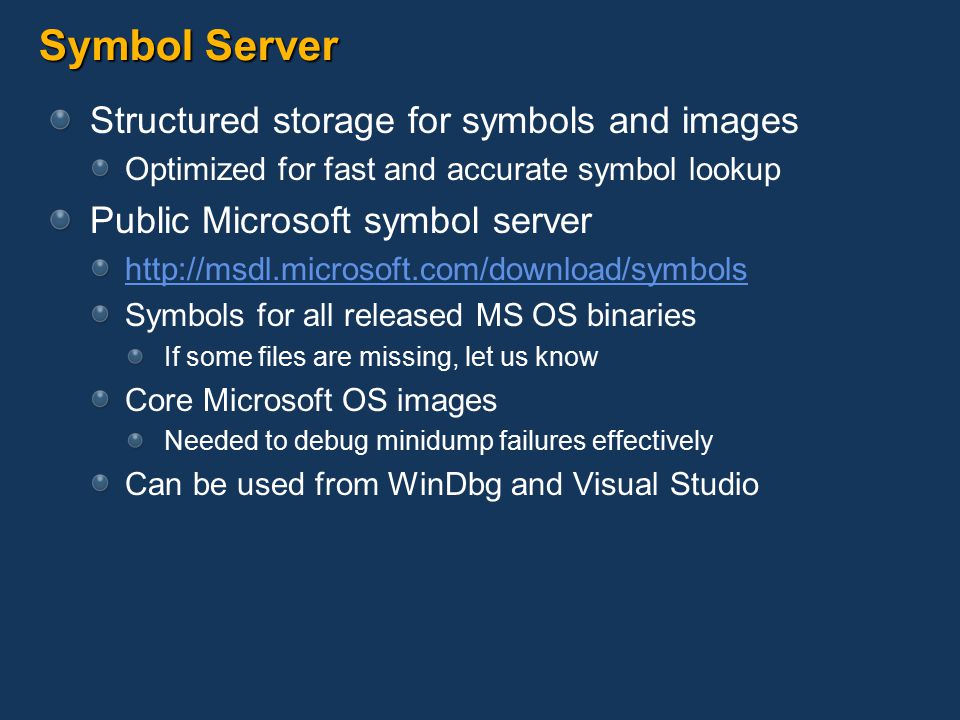 Symbol Server

Structured storage for symbols and images

Optimized for fast and accurate symbol lookup

Public Microsoft symbol server

http://msdl.microsoft.com/download/symbols

Symbols for all released MS OS binaries

If some files are missing, let us know

Core Microsoft OS images

Needed to debug minidump failures effectively

Can be used from WinDbg and Visual Studio